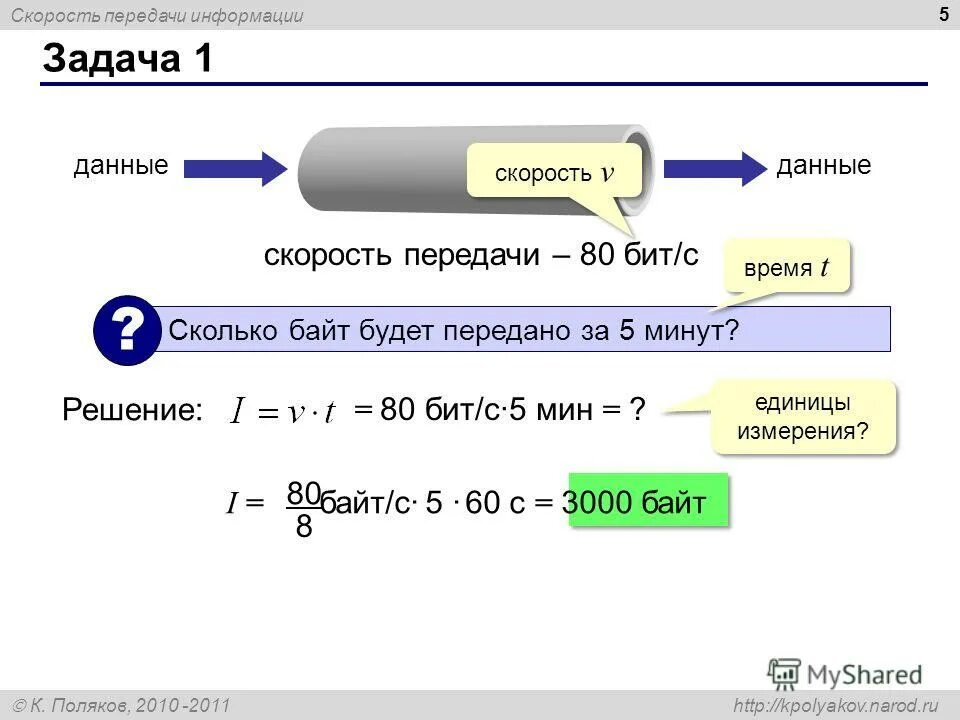 Скорость передачи информации

5

Задача 1

данные

скорость $v$

данные

скорость передачи – 80 бит/с

время $t$

?

Сколько байт будет передано за 5 минут?

Решение: $I = v \cdot t$ = 80 бит/с·5 мин = ?

единицы измерения?

$I = \frac{80}{8}$ байт/с· 5 · 60 с = 3000 байт

MyShared

© К. Поляков, 2010 -2011

http://kpolyakov.narod.ru